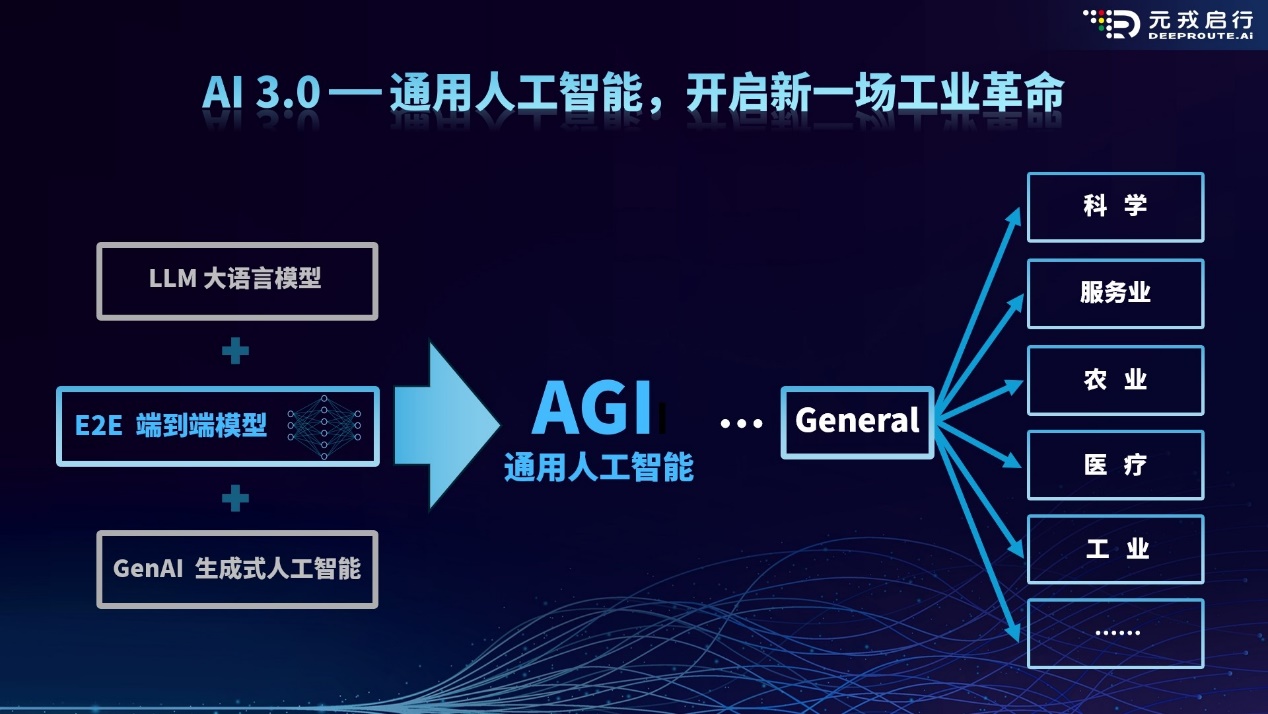 元戎启行
DEEPROUTE.AI

AI 3.0 — 通用人工智能，开启新一场工业革命

LLM 大语言模型

+

E2E 端到端模型

+

GenAI 生成式人工智能

AGI
通用人工智能

…

General

科 学

服务业

农 业

医 疗

工 业

……